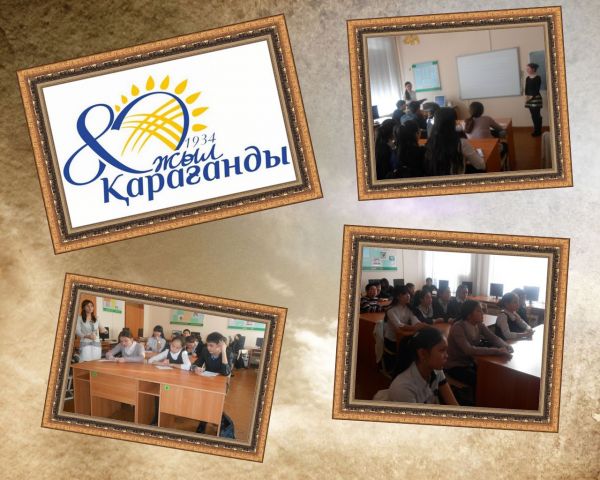 80 1934 жыл Қарағанды